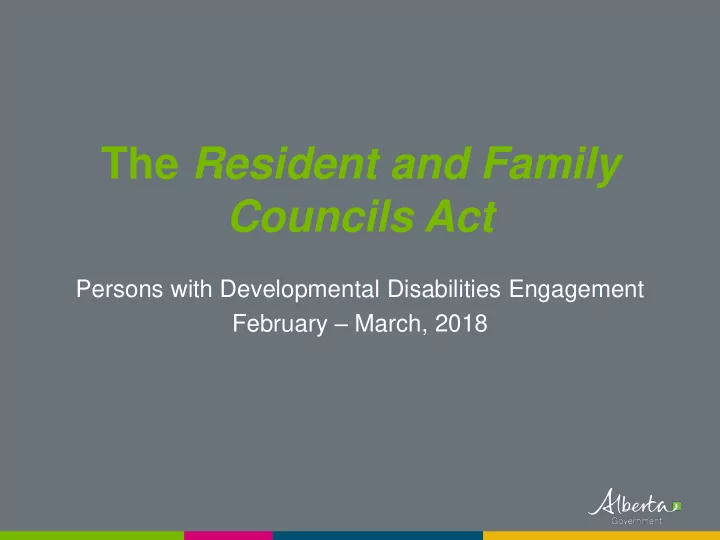 The Resident and Family Councils Act

Persons with Developmental Disabilities Engagement
February – March, 2018

Alberta
Government